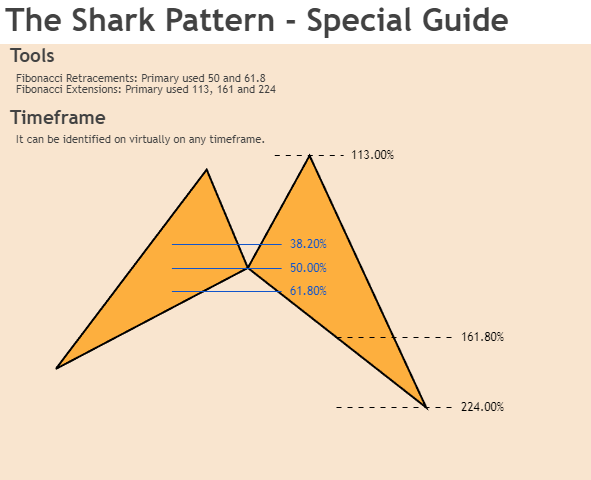 The Shark Pattern - Special Guide

Tools

Fibonacci Retracements: Primary used 50 and 61.8
Fibonacci Extensions: Primary used 113, 161 and 224

Timeframe

It can be identified on virtually on any timeframe.

113.00%

38.20%

50.00%

61.80%

161.80%

224.00%